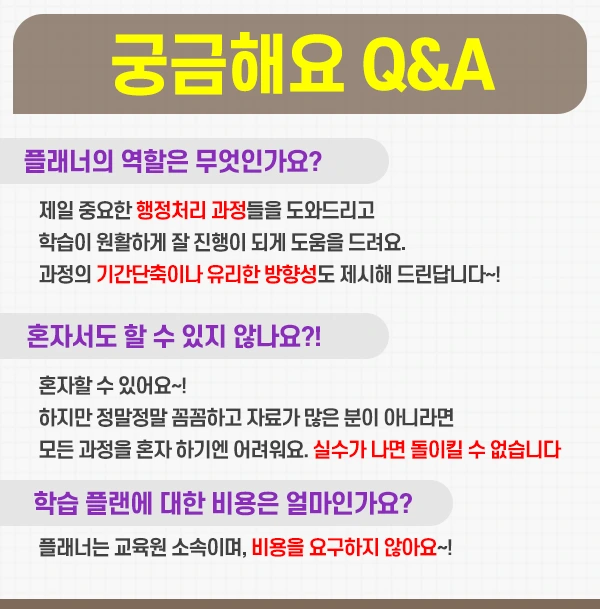 궁금해요 Q&A

플래너의 역할은 무엇인가요?

제일 중요한 행정처리 과정들을 도와드리고
학습이 원활하게 잘 진행이 되게 도움을 드려요.
과정의 기간단축이나 유리한 방향성도 제시해 드린답니다~!

혼자서도 할 수 있지 않나요?!

혼자할 수 있어요~!
하지만 정말정말 꼼꼼하고 자료가 많은 분이 아니라면
모든 과정을 혼자 하기엔 어려워요. 실수가 나면 돌이킬 수 없습니다

학습 플랜에 대한 비용은 얼마인가요?

플래너는 교육원 소속이며, 비용을 요구하지 않아요~!